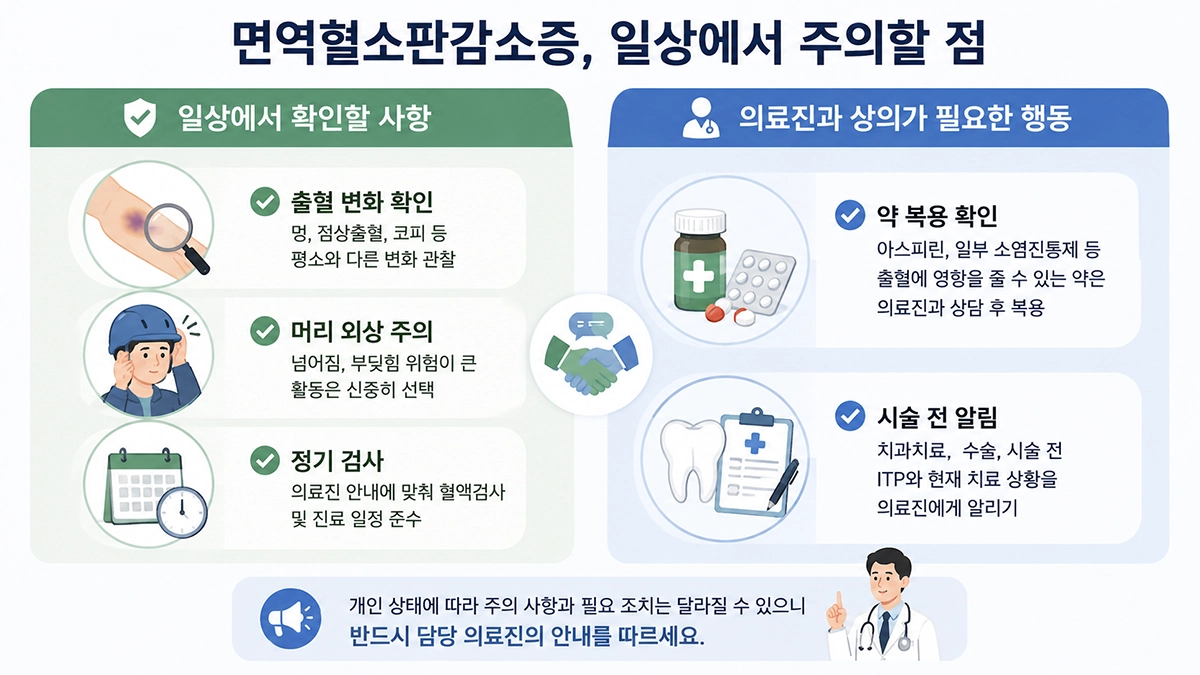 면역혈소판감소증, 일상에서 주의할 점

일상에서 확인할 사항

출혈 변화 확인
멍, 점상출혈, 코피 등 평소와 다른 변화 관찰

머리 외상 주의
넘어짐, 부딪힘 위험이 큰 활동은 신중히 선택

정기 검사
의료진 안내에 맞춰 혈액검사 및 진료 일정 준수

의료진과 상의가 필요한 행동

약 복용 확인
아스피린, 일부 소염진통제 등 출혈에 영향을 줄 수 있는 약은 의료진과 상담 후 복용

시술 전 알림
치과치료, 수술, 시술 전 ITP와 현재 치료 상황을 의료진에게 알리기

개인 상태에 따라 주의 사항과 필요 조치는 달라질 수 있으니
반드시 담당 의료진의 안내를 따르세요.